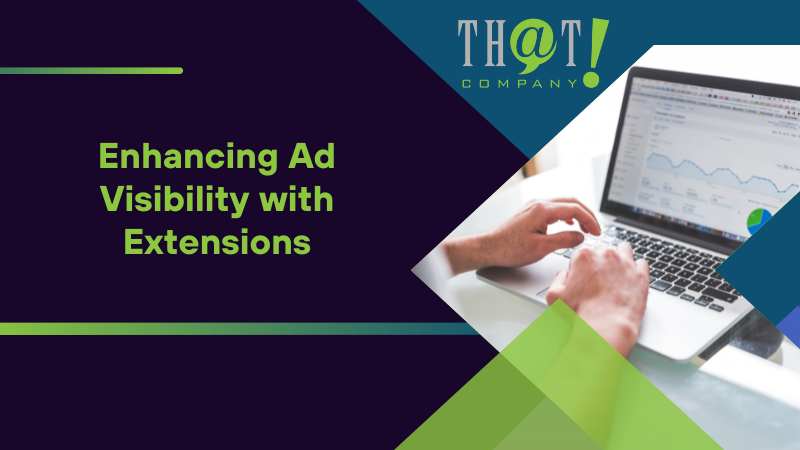 TH@T!
COMPANY

Enhancing Ad Visibility with Extensions